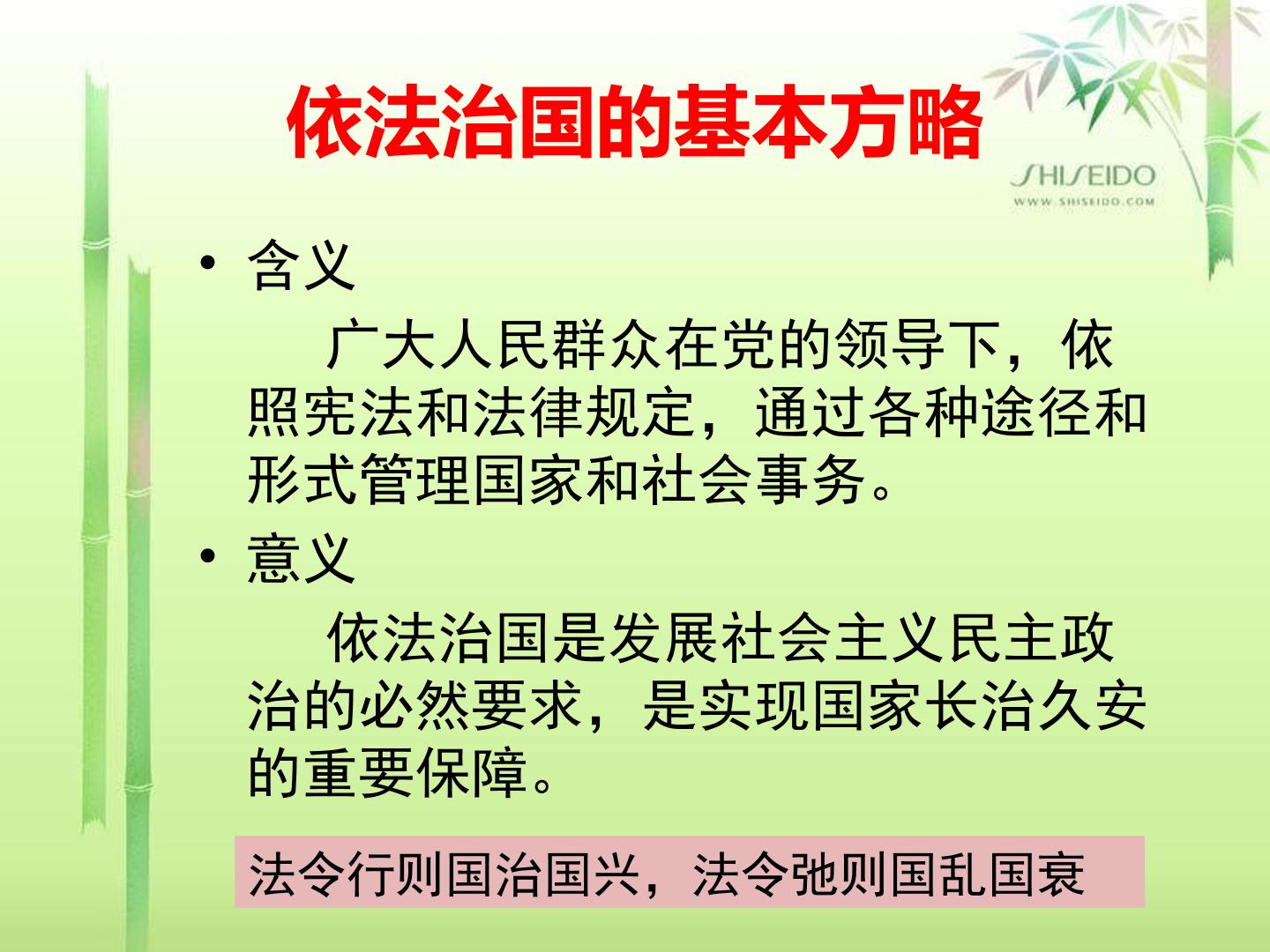 依法治国的基本方略

SHISEIDO
WWW.SHISEIDO.COM

• 含义

广大人民群众在党的领导下，依照宪法和法律规定，通过各种途径和形式管理国家和社会事务。

• 意义

依法治国是发展社会主义民主政治的必然要求，是实现国家长治久安的重要保障。

法令行则国治国兴，法令弛则国乱国衰